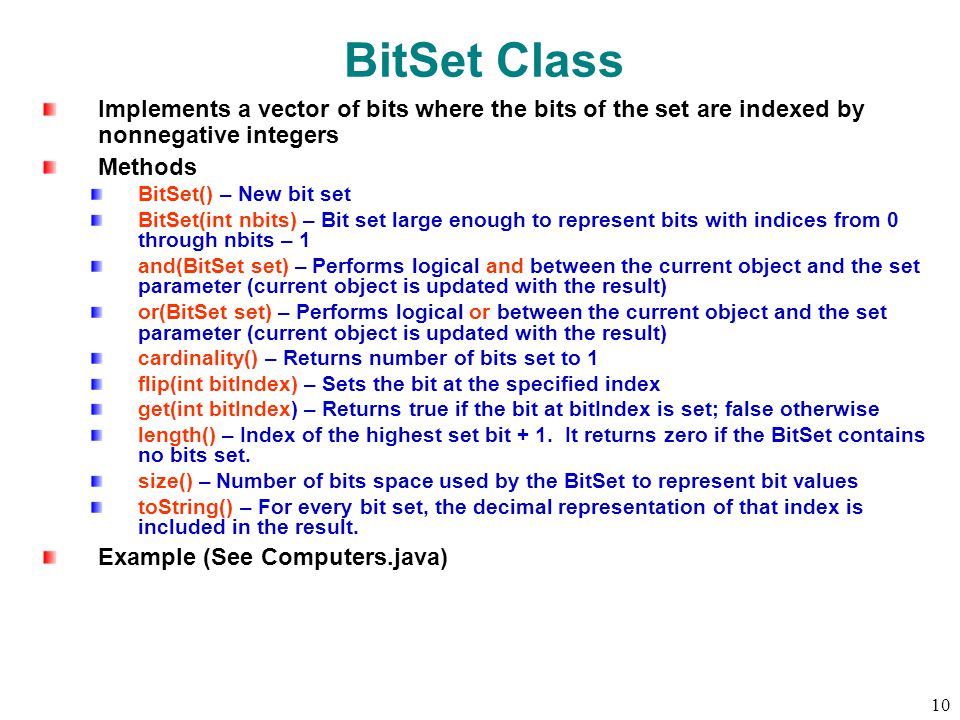 BitSet Class

Implements a vector of bits where the bits of the set are indexed by nonnegative integers

Methods

BitSet() – New bit set

BitSet(int nbits) – Bit set large enough to represent bits with indices from 0 through nbits – 1

and(BitSet set) – Performs logical and between the current object and the set parameter (current object is updated with the result)

or(BitSet set) – Performs logical or between the current object and the set parameter (current object is updated with the result)

cardinality() – Returns number of bits set to 1

flip(int bitIndex) – Sets the bit at the specified index

get(int bitIndex) – Returns true if the bit at bitIndex is set; false otherwise

length() – Index of the highest set bit + 1. It returns zero if the BitSet contains no bits set.

size() – Number of bits space used by the BitSet to represent bit values

toString() – For every bit set, the decimal representation of that index is included in the result.

Example (See Computers.java)

10